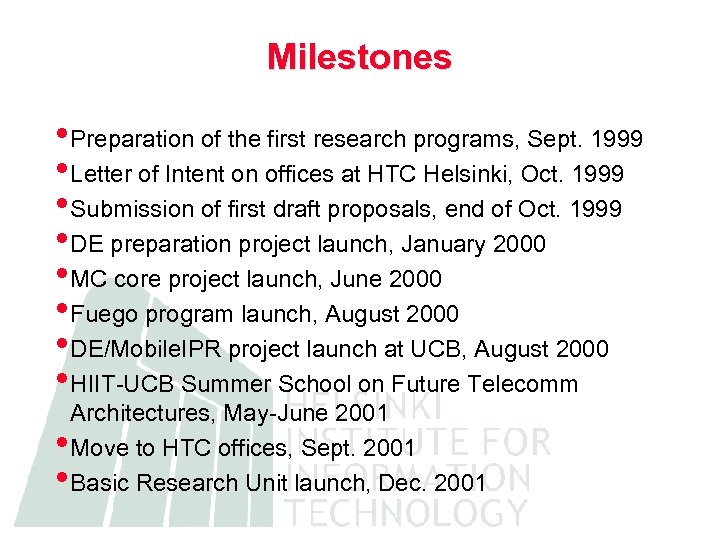 Milestones

• Preparation of the first research programs, Sept. 1999
• Letter of Intent on offices at HTC Helsinki, Oct. 1999
• Submission of first draft proposals, end of Oct. 1999
• DE preparation project launch, January 2000
• MC core project launch, June 2000
• Fuego program launch, August 2000
• DE/MobileIPR project launch at UCB, August 2000
• HIIT-UCB Summer School on Future Telecomm Architectures, May-June 2001
• Move to HTC offices, Sept. 2001
• Basic Research Unit launch, Dec. 2001

HELSINKI INSTITUTE FOR INFORMATION TECHNOLOGY